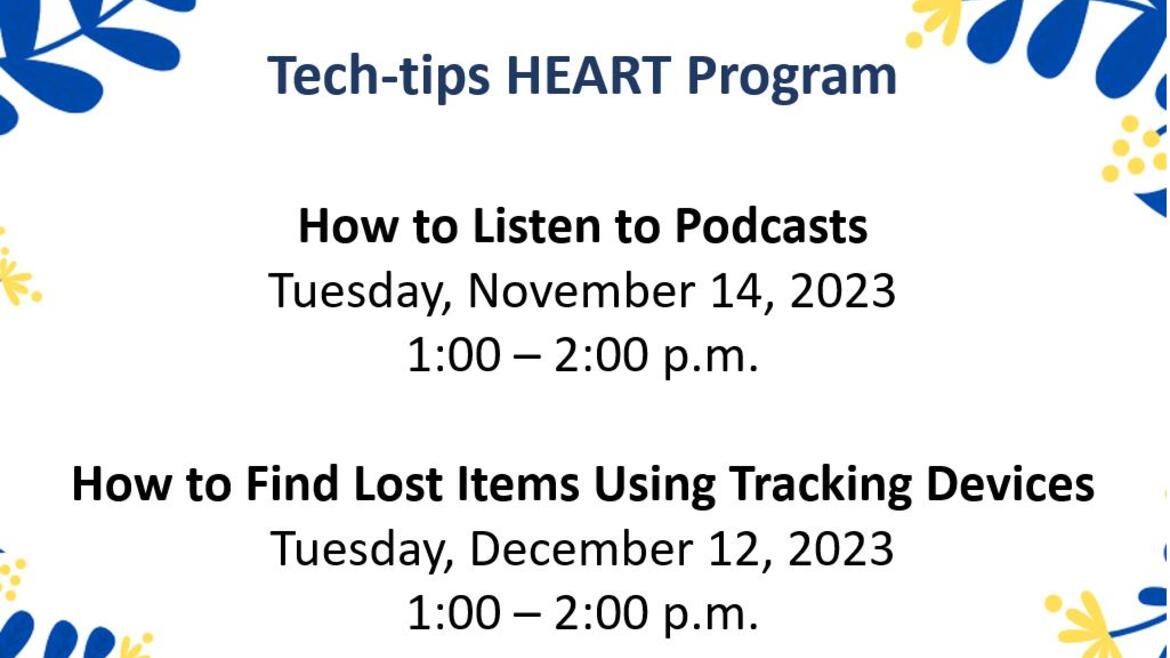 Tech-tips HEART Program

How to Listen to Podcasts
Tuesday, November 14, 2023
1:00 – 2:00 p.m.

How to Find Lost Items Using Tracking Devices
Tuesday, December 12, 2023
1:00 – 2:00 p.m.